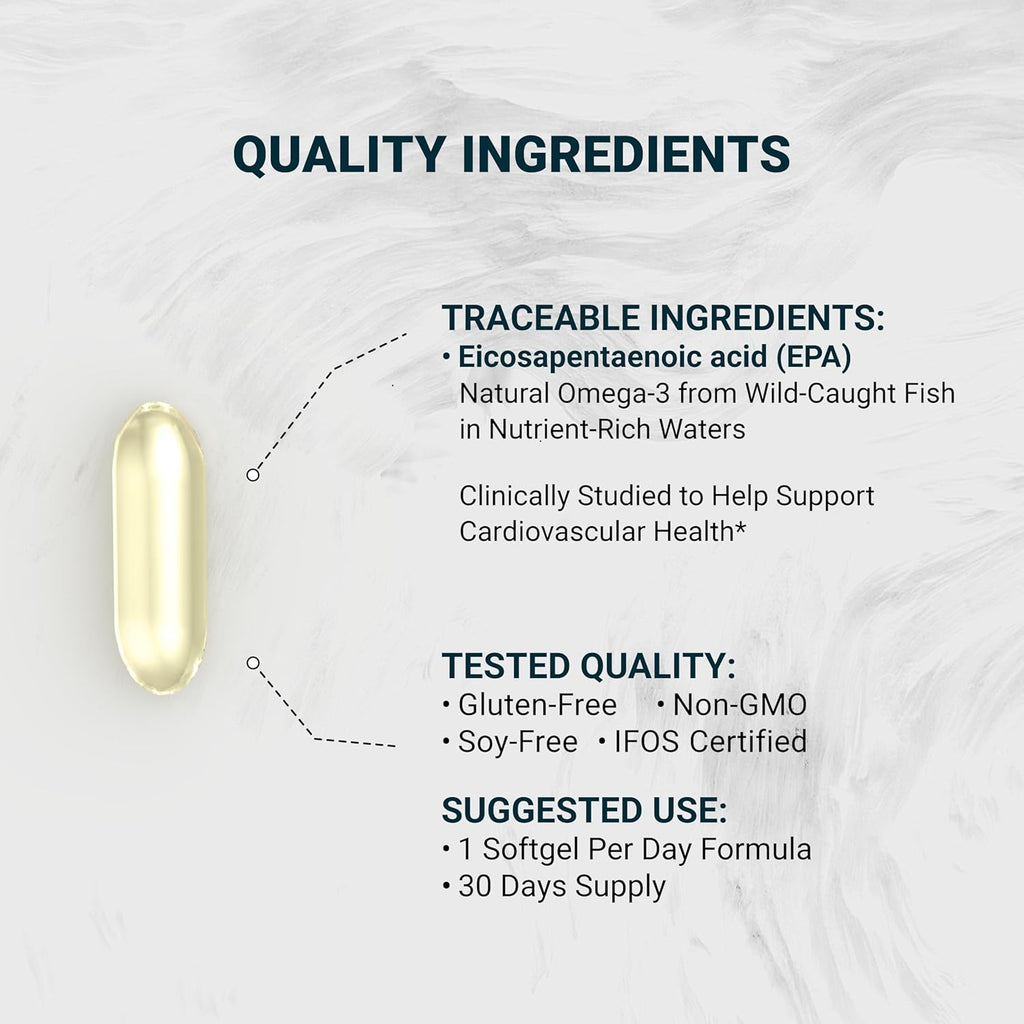 QUALITY INGREDIENTS

TRACEABLE INGREDIENTS:
• Eicosapentaenoic acid (EPA)
Natural Omega-3 from Wild-Caught Fish in Nutrient-Rich Waters

Clinically Studied to Help Support Cardiovascular Health*

TESTED QUALITY:
• Gluten-Free • Non-GMO
• Soy-Free • IFOS Certified

SUGGESTED USE:
• 1 Softgel Per Day Formula
• 30 Days Supply